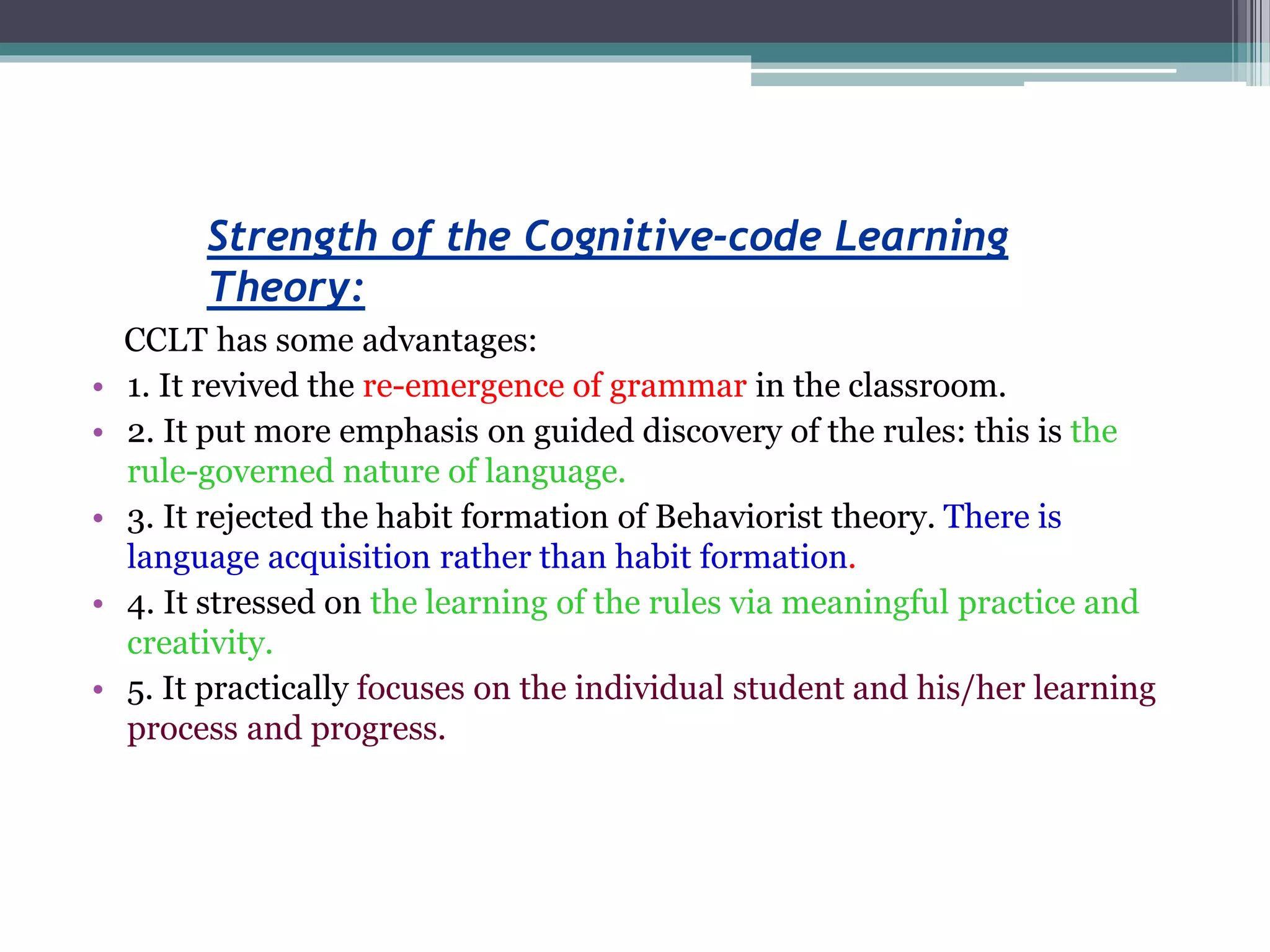 Strength of the Cognitive-code Learning Theory:

CCLT has some advantages:

• 1. It revived the re-emergence of grammar in the classroom.
• 2. It put more emphasis on guided discovery of the rules: this is the rule-governed nature of language.
• 3. It rejected the habit formation of Behaviorist theory. There is language acquisition rather than habit formation.
• 4. It stressed on the learning of the rules via meaningful practice and creativity.
• 5. It practically focuses on the individual student and his/her learning process and progress.